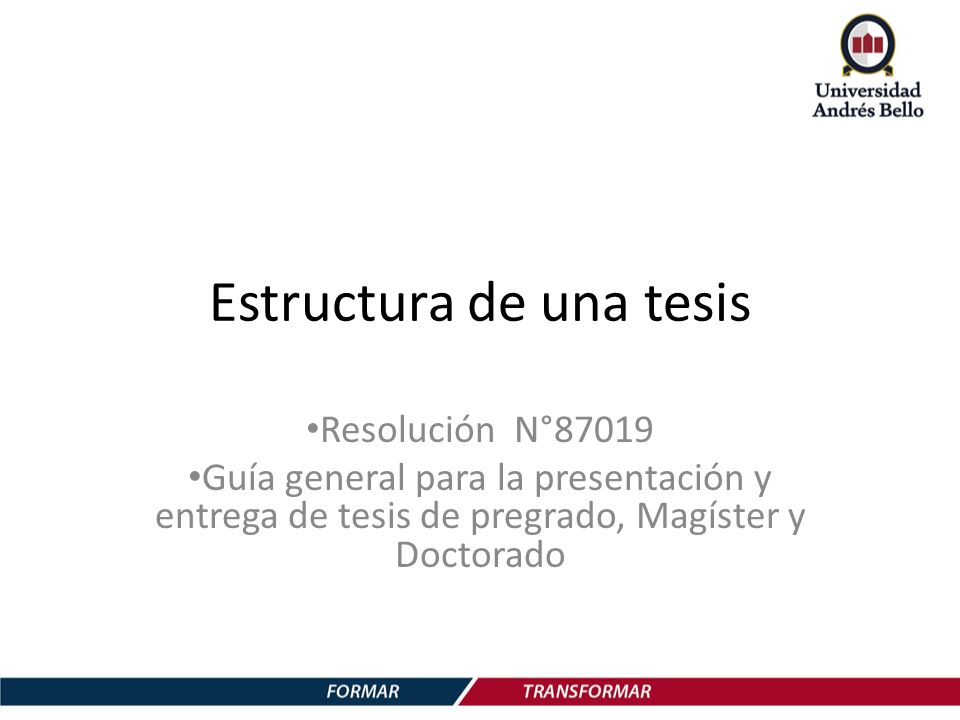 Universidad Andrés Bello

Estructura de una tesis

•Resolución N°87019

•Guía general para la presentación y entrega de tesis de pregrado, Magíster y Doctorado

FORMAR TRANSFORMAR